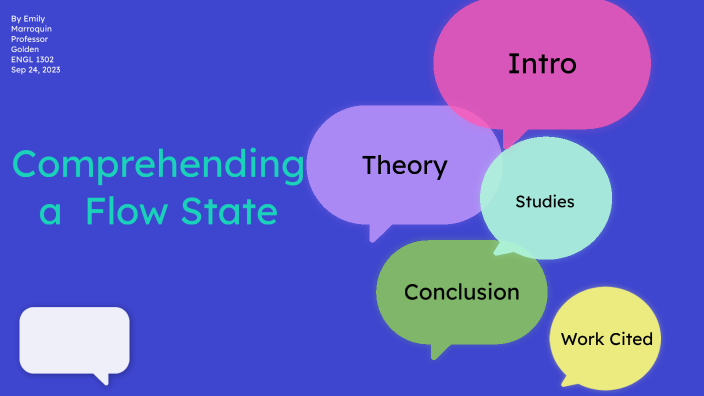 By Emily Marroquin
Professor Golden
ENGL 1302
Sep 24, 2023

Comprehending a Flow State

Intro

Theory

Studies

Conclusion

Work Cited